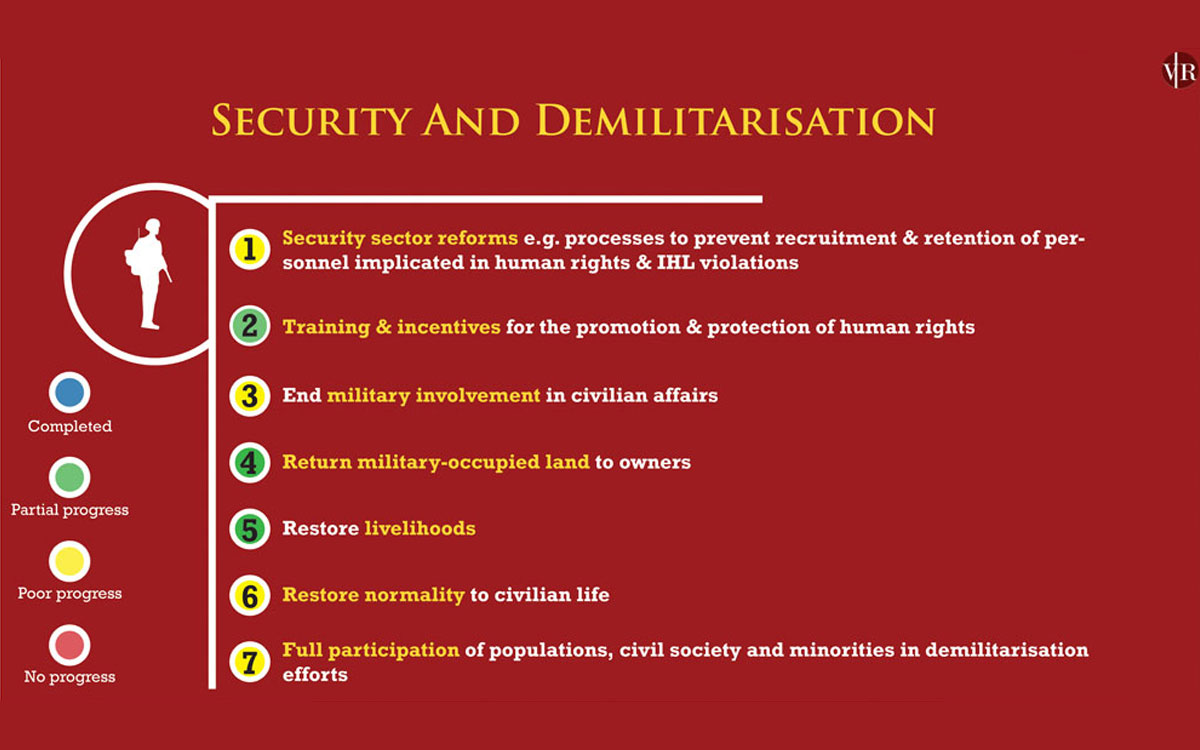 VR

SECURITY AND DEMILITARISATION

1 Security sector reforms e.g. processes to prevent recruitment & retention of personnel implicated in human rights & IHL violations

2 Training & incentives for the promotion & protection of human rights

3 End military involvement in civilian affairs

4 Return military-occupied land to owners

5 Restore livelihoods

6 Restore normality to civilian life

7 Full participation of populations, civil society and minorities in demilitarisation efforts

Completed

Partial progress

Poor progress

No progress